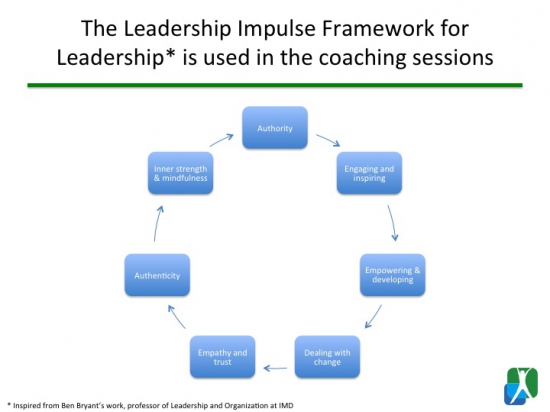 The Leadership Impulse Framework for Leadership* is used in the coaching sessions

Authority

Engaging and inspiring

Empowering & developing

Dealing with change

Empathy and trust

Authenticity

Inner strength & mindfulness

* Inspired from Ben Bryant's work, professor of Leadership and Organization at IMD